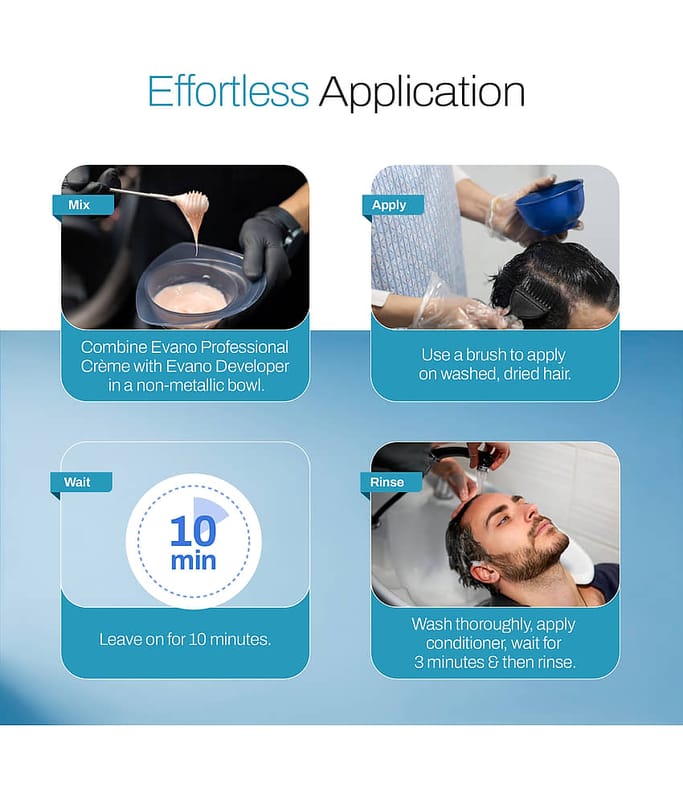 Effortless Application

Mix

Combine Evano Professional Crème with Evano Developer in a non-metallic bowl.

Apply

Use a brush to apply on washed, dried hair.

Wait

10 min

Leave on for 10 minutes.

Rinse

Wash thoroughly, apply conditioner, wait for 3 minutes & then rinse.